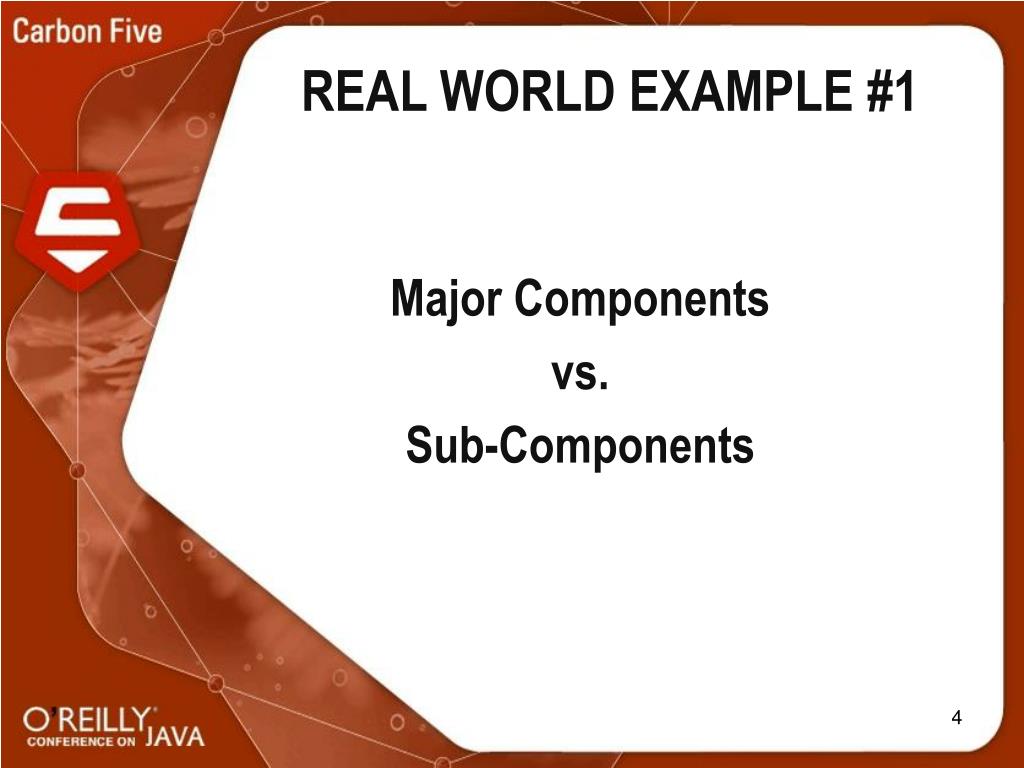 Carbon Five

REAL WORLD EXAMPLE #1

Major Components

vs.

Sub-Components

O'REILLY CONFERENCE ON JAVA

4